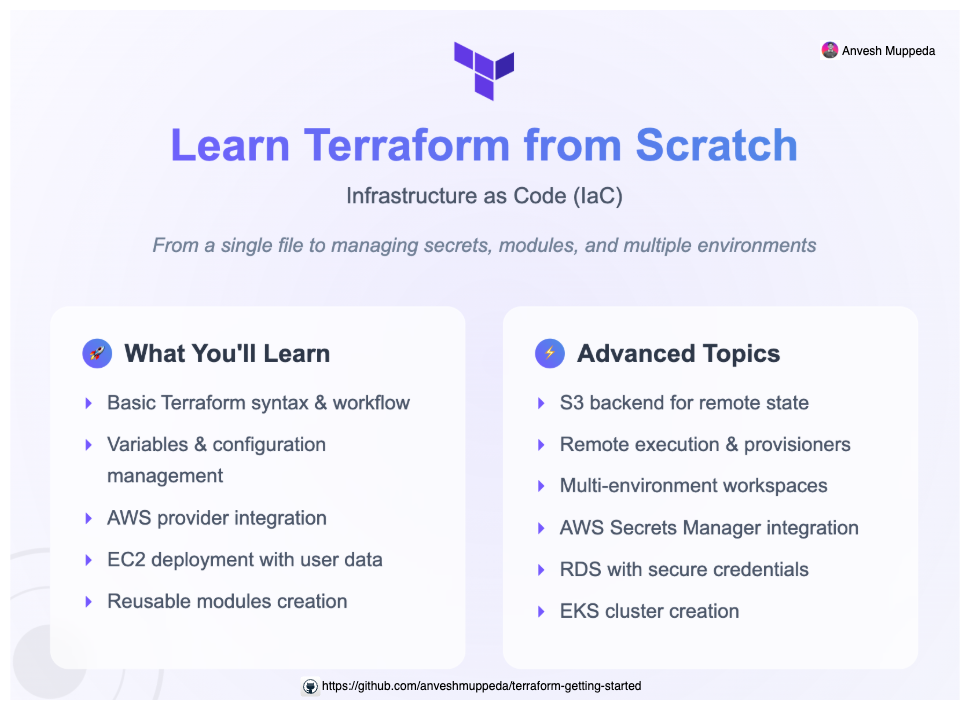 Anvesh Muppeda

Learn Terraform from Scratch

Infrastructure as Code (IaC)

From a single file to managing secrets, modules, and multiple environments

What You'll Learn

Basic Terraform syntax & workflow

Variables & configuration management

AWS provider integration

EC2 deployment with user data

Reusable modules creation

Advanced Topics

S3 backend for remote state

Remote execution & provisioners

Multi-environment workspaces

AWS Secrets Manager integration

RDS with secure credentials

EKS cluster creation

https://github.com/anveshmuppeda/terraform-getting-started